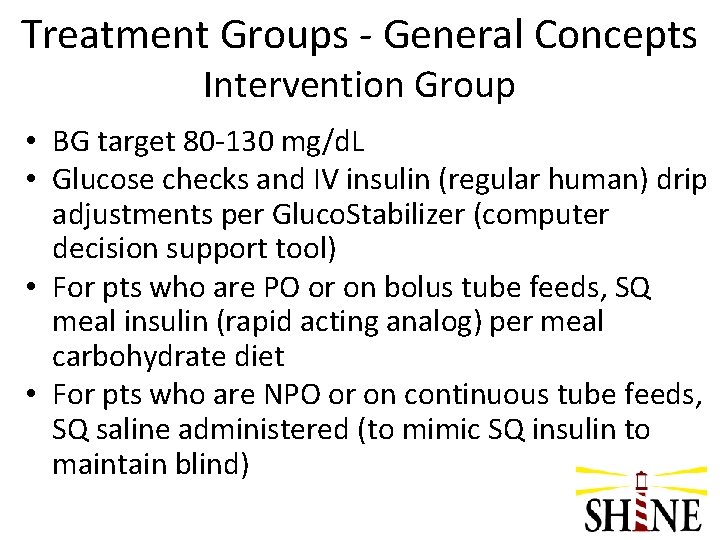 Treatment Groups - General Concepts
Intervention Group

• BG target 80-130 mg/dL
• Glucose checks and IV insulin (regular human) drip adjustments per GlucoStabilizer (computer decision support tool)
• For pts who are PO or on bolus tube feeds, SQ meal insulin (rapid acting analog) per meal carbohydrate diet
• For pts who are NPO or on continuous tube feeds, SQ saline administered (to mimic SQ insulin to maintain blind)

SHINE